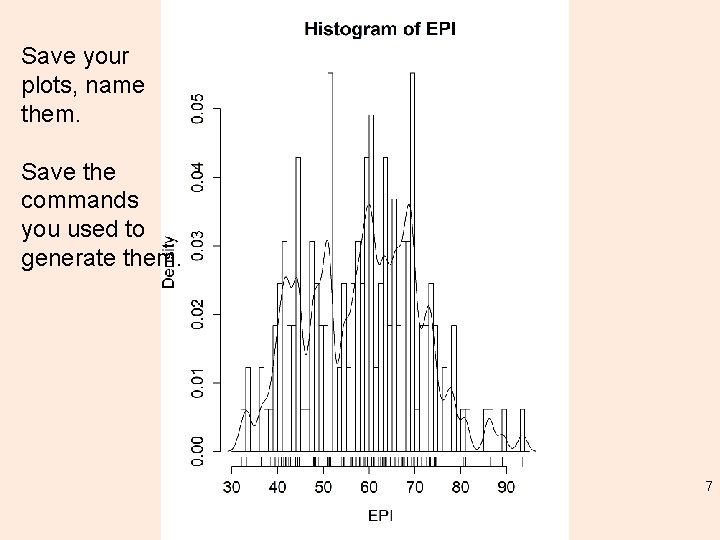 Save your plots, name them.

Save the commands you used to generate them.

Histogram of EPI

Density

0.00
0.01
0.02
0.03
0.04
0.05

30 40 50 60 70 80 90

EPI

7